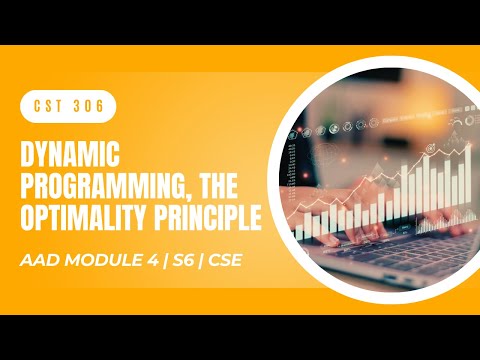 CST 306

DYNAMIC PROGRAMMING, THE OPTIMALITY PRINCIPLE

AAD MODULE 4 | S6 | CSE